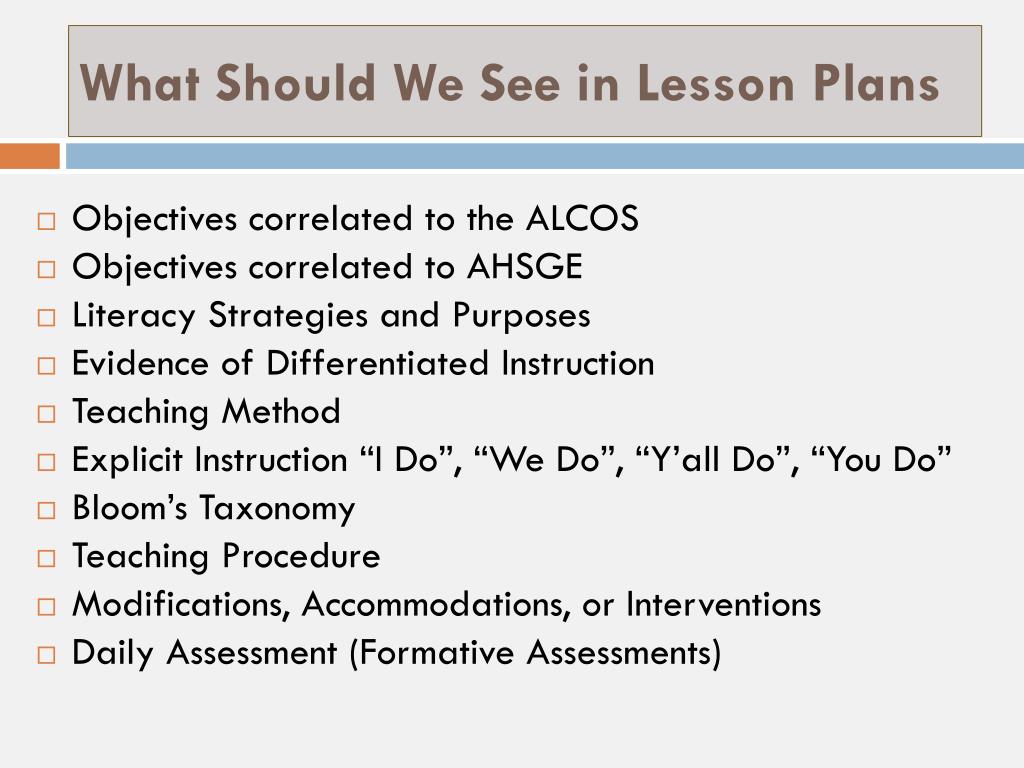 What Should We See in Lesson Plans

□ Objectives correlated to the ALCOS
□ Objectives correlated to AHSGE
□ Literacy Strategies and Purposes
□ Evidence of Differentiated Instruction
□ Teaching Method
□ Explicit Instruction “I Do”, “We Do”, “Y’all Do”, “You Do”
□ Bloom’s Taxonomy
□ Teaching Procedure
□ Modifications, Accommodations, or Interventions
□ Daily Assessment (Formative Assessments)